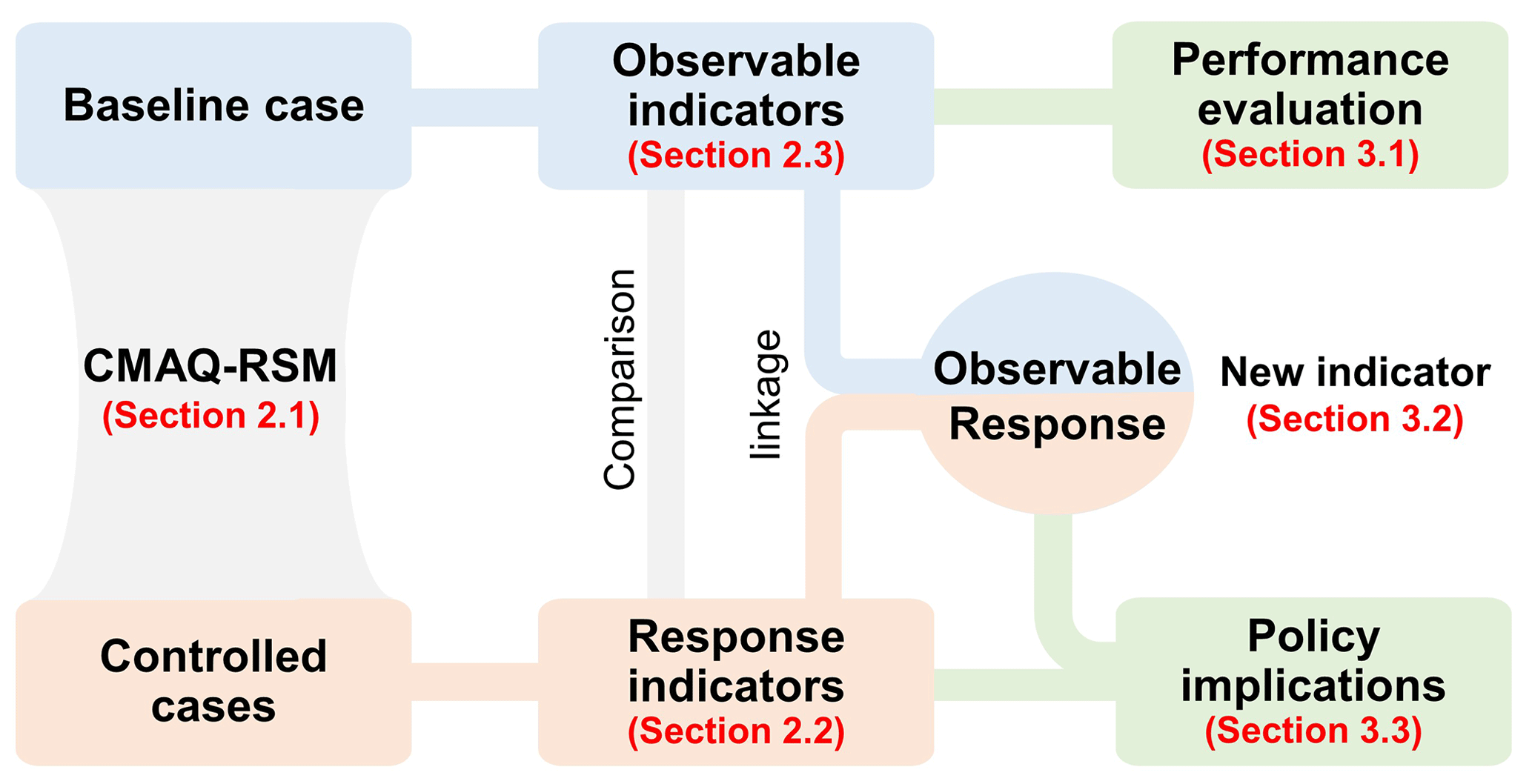 Baseline case

Observable indicators (Section 2.3)

Performance evaluation (Section 3.1)

CMAQ-RSM (Section 2.1)

Comparison

linkage

Observable Response

New indicator (Section 3.2)

Controlled cases

Response indicators (Section 2.2)

Policy implications (Section 3.3)